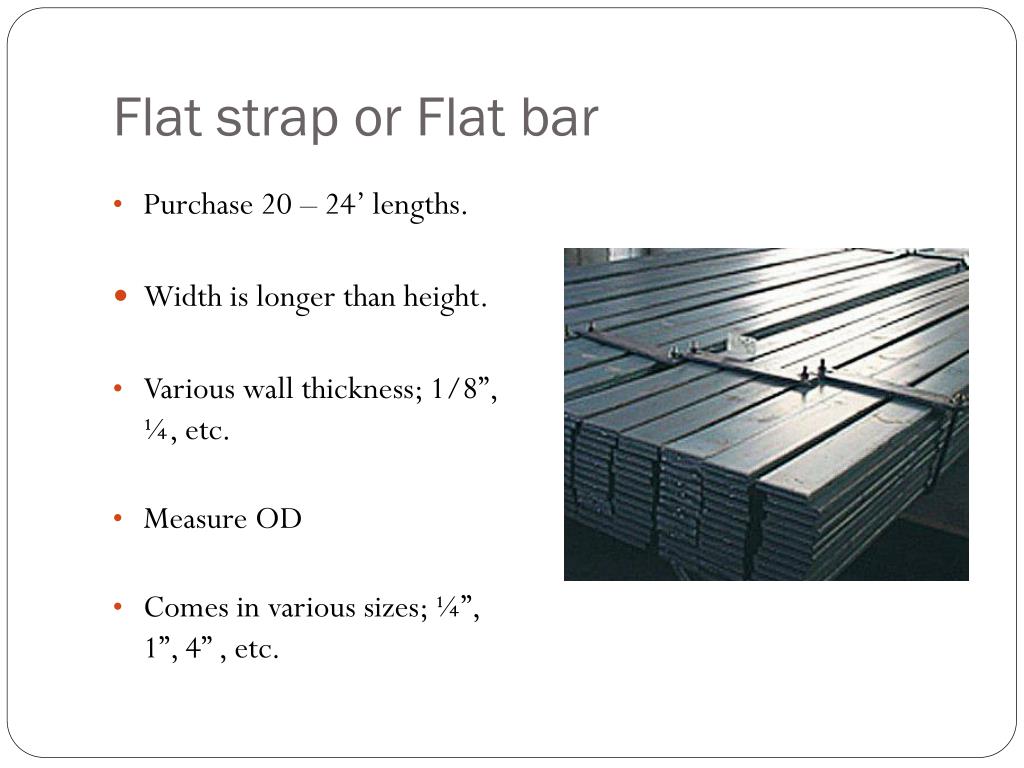 Flat strap or Flat bar

• Purchase 20 – 24’ lengths.

• Width is longer than height.

• Various wall thickness; 1/8”, ¼, etc.

• Measure OD

• Comes in various sizes; ¼”, 1”, 4” , etc.